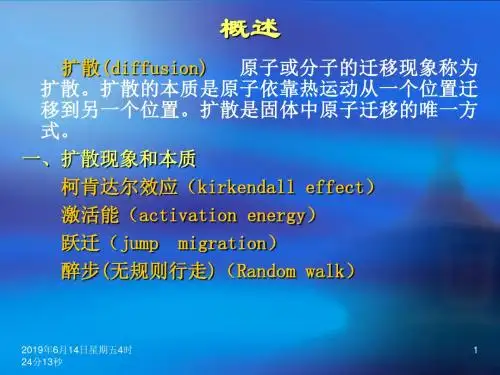 概述

扩散(diffusion)　原子或分子的迁移现象称为扩散。扩散的本质是原子依靠热运动从一个位置迁移到另一个位置。扩散是固体中原子迁移的唯一方式。

一、扩散现象和本质

柯肯达尔效应（kirkendall effect）

激活能（activation energy）

跃迁（jump migration）

醉步(无规则行走)（Random walk）

2019年6月14日星期五4时24分13秒

1